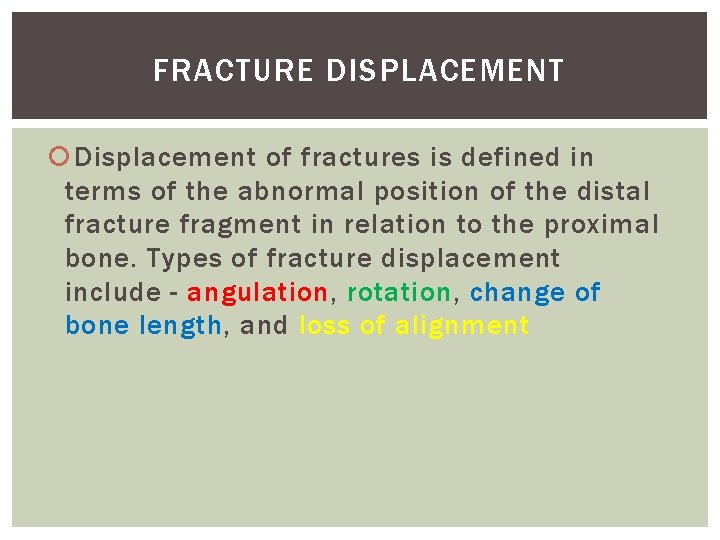 FRACTURE DISPLACEMENT

Displacement of fractures is defined in terms of the abnormal position of the distal fracture fragment in relation to the proximal bone. Types of fracture displacement include - angulation, rotation, change of bone length, and loss of alignment